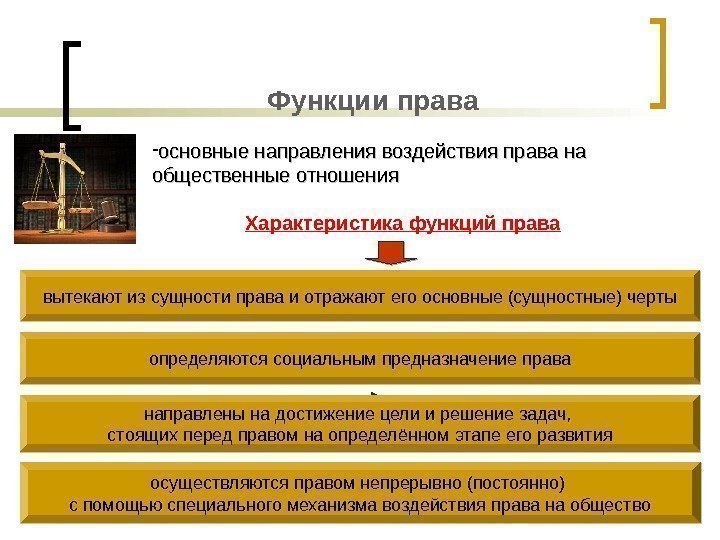 Функции права

-основные направления воздействия права на общественные отношения

Характеристика функций права

вытекают из сущности права и отражают его основные (сущностные) черты

определяются социальным предназначение права

направлены на достижение цели и решение задач, стоящих перед правом на определённом этапе его развития

осуществляются правом непрерывно (постоянно) с помощью специального механизма воздействия права на общество